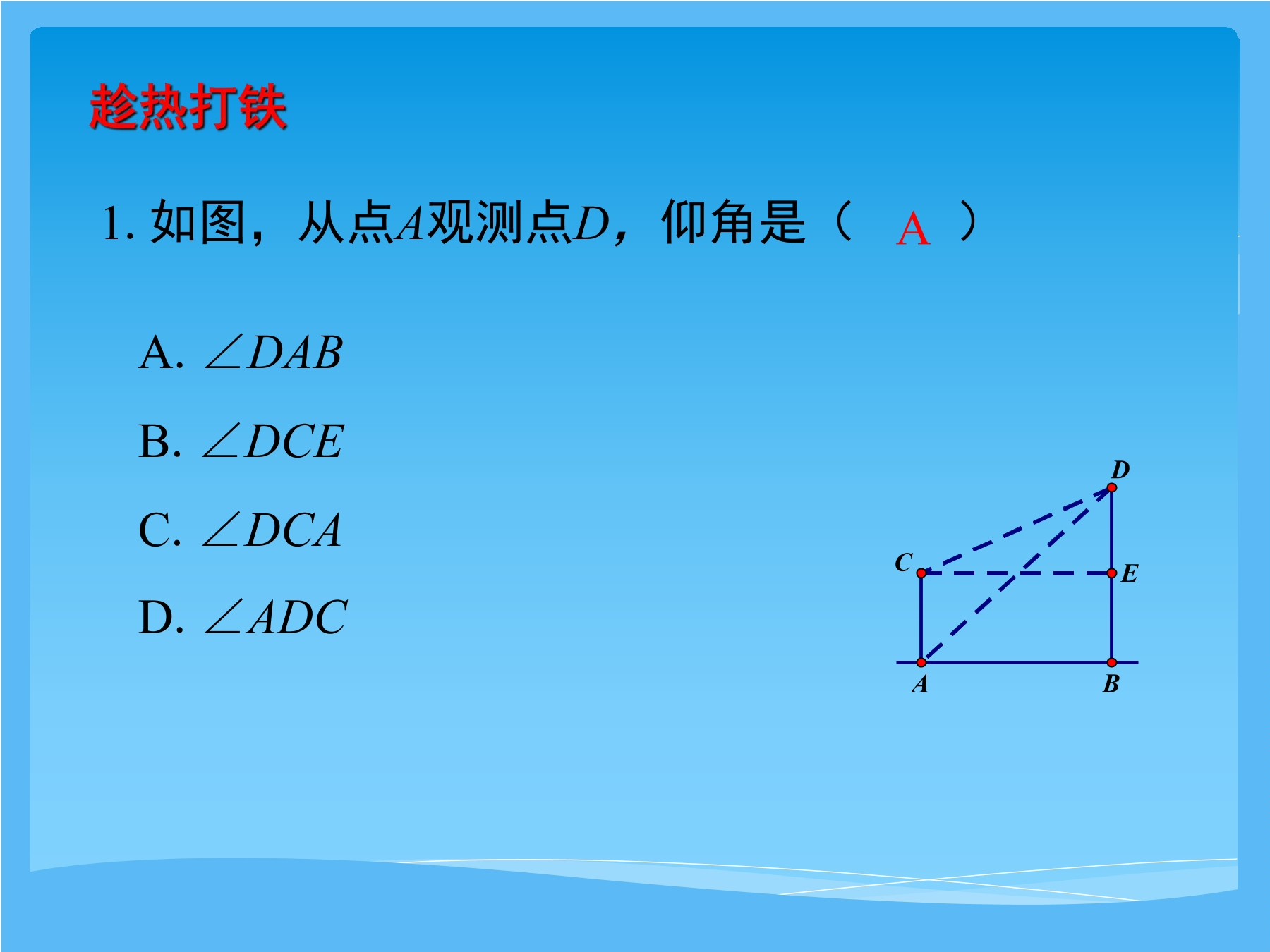 趁热打铁

1. 如图，从点$A$观测点$D$，仰角是（ A ）

A. $\angle DAB$

B. $\angle DCE$

C. $\angle DCA$

D. $\angle ADC$

D
C
E
A
B